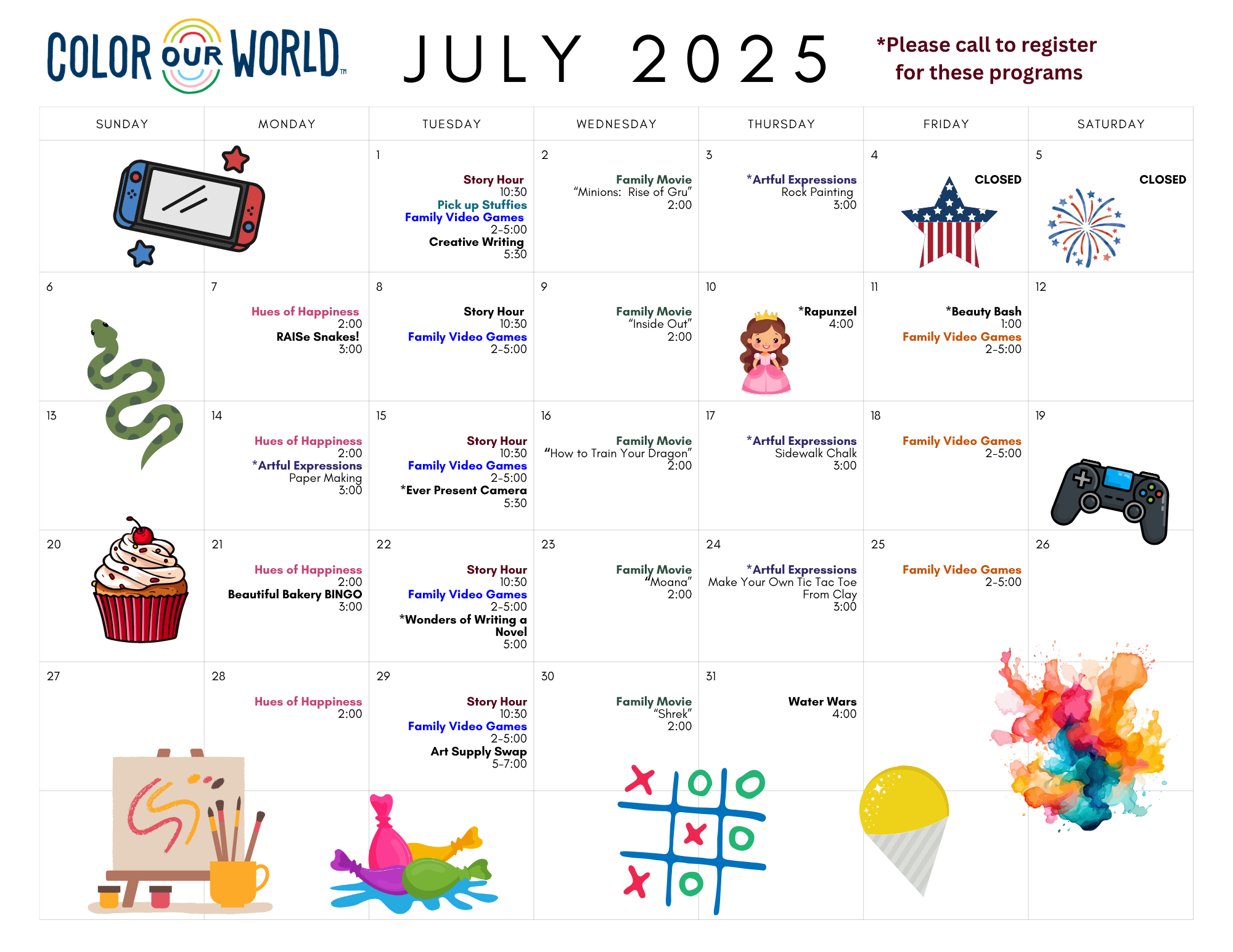 COLOR OUR WORLD™

JULY 2025

*Please call to register for these programs

| SUNDAY | MONDAY | TUESDAY | WEDNESDAY | THURSDAY | FRIDAY | SATURDAY |
|---|---|---|---|---|---|---|
| | | 1 Story Hour 10:30 Pick up Stuffies Family Video Games 2-5:00 Creative Writing 5:30 | 2 Family Movie "Minions: Rise of Gru" 2:00 | 3 *Artful Expressions Rock Painting 3:00 | 4 CLOSED | 5 CLOSED |
| 6 | 7 Hues of Happiness 2:00 RAISe Snakes! 3:00 | 8 Story Hour 10:30 Family Video Games 2-5:00 | 9 Family Movie "Inside Out" 2:00 | 10 *Rapunzel 4:00 | 11 *Beauty Bash 1:00 Family Video Games 2-5:00 | 12 |
| 13 | 14 Hues of Happiness 2:00 *Artful Expressions Paper Making 3:00 | 15 Story Hour 10:30 Family Video Games 2-5:00 *Ever Present Camera 5:30 | 16 Family Movie "How to Train Your Dragon" 2:00 | 17 *Artful Expressions Sidewalk Chalk 3:00 | 18 Family Video Games 2-5:00 | 19 |
| 20 | 21 Hues of Happiness 2:00 Beautiful Bakery BINGO 3:00 | 22 Story Hour 10:30 Family Video Games 2-5:00 *Wonders of Writing a Novel 5:00 | 23 Family Movie "Moana" 2:00 | 24 *Artful Expressions Make Your Own Tic Tac Toe From Clay 3:00 | 25 Family Video Games 2-5:00 | 26 |
| 27 | 28 Hues of Happiness 2:00 | 29 Story Hour 10:30 Family Video Games 2-5:00 Art Supply Swap 5-7:00 | 30 Family Movie "Shrek" 2:00 | 31 Water Wars 4:00 | | |